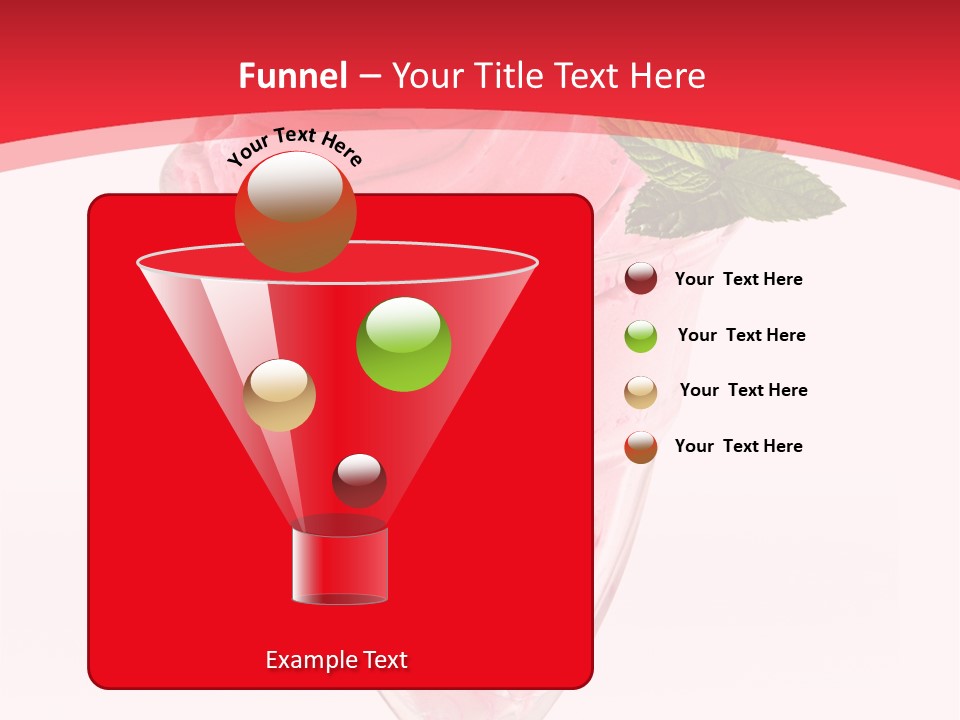 Funnel – Your Title Text Here

Your Text Here

Your Text Here

Your Text Here

Your Text Here

Your Text Here

Example Text